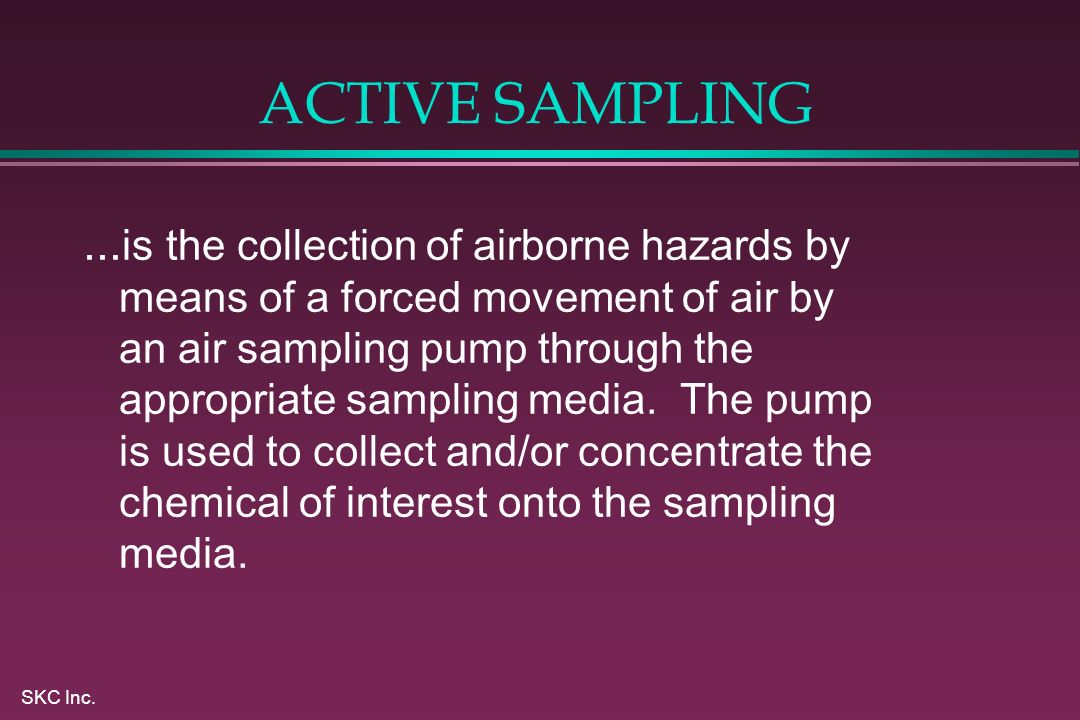 ACTIVE SAMPLING

...is the collection of airborne hazards by means of a forced movement of air by an air sampling pump through the appropriate sampling media. The pump is used to collect and/or concentrate the chemical of interest onto the sampling media.

SKC Inc.